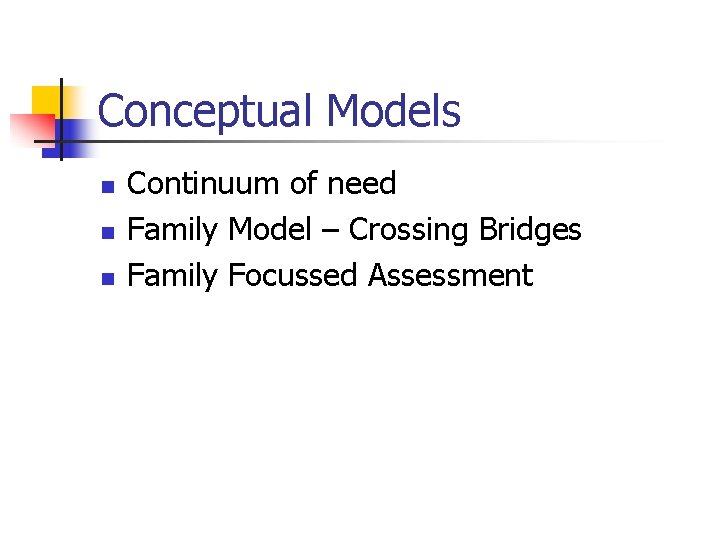 Conceptual Models

- Continuum of need
- Family Model – Crossing Bridges
- Family Focussed Assessment